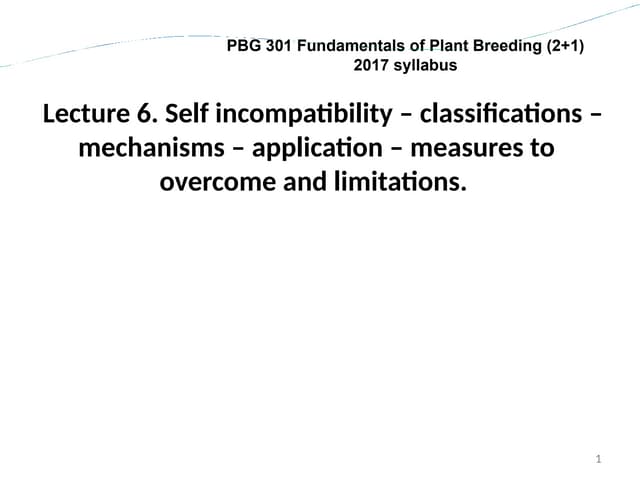 PBG 301 Fundamentals of Plant Breeding (2+1)
2017 syllabus

Lecture 6. Self incompatibility – classifications – mechanisms – application – measures to overcome and limitations.

1